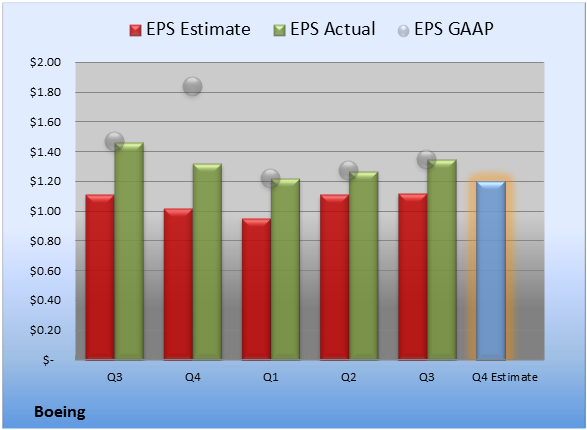 EPS Estimate   EPS Actual   EPS GAAP

$2.00
$1.80
$1.60
$1.40
$1.20
$1.00
$0.80
$0.60
$0.40
$0.20
$-

Q3   Q4   Q1   Q2   Q3   Q4 Estimate

Boeing